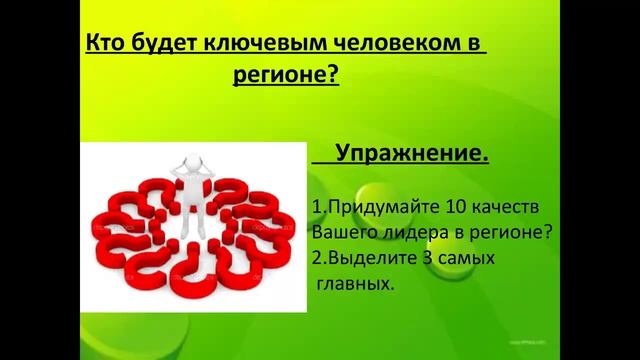 Кто будет ключевым человеком в регионе?

Упражнение.

1.Придумайте 10 качеств Вашего лидера в регионе?
2.Выделите 3 самых главных.